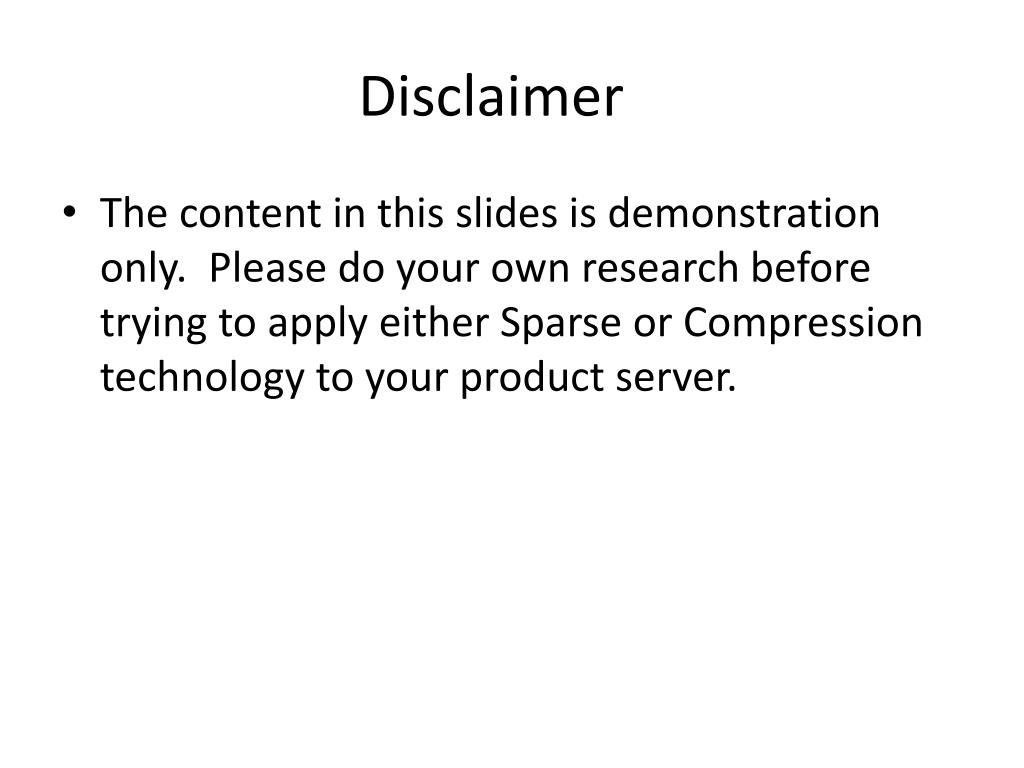 Disclaimer

• The content in this slides is demonstration only. Please do your own research before trying to apply either Sparse or Compression technology to your product server.